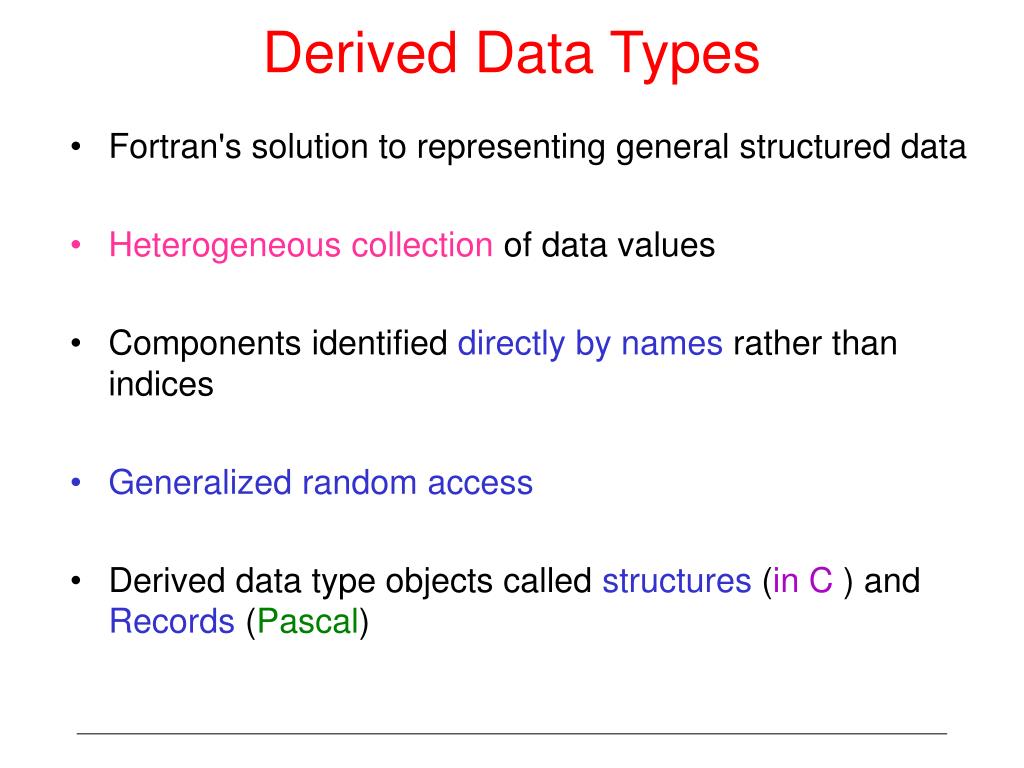 Derived Data Types

• Fortran's solution to representing general structured data

• Heterogeneous collection of data values

• Components identified directly by names rather than indices

• Generalized random access

• Derived data type objects called structures (in C ) and Records (Pascal)